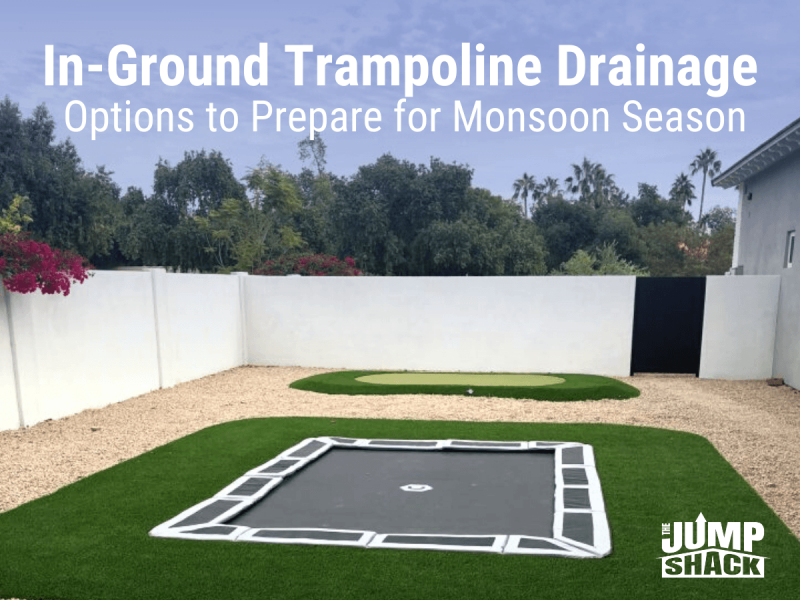 In-Ground Trampoline Drainage
Options to Prepare for Monsoon Season

THE JUMP SHACK